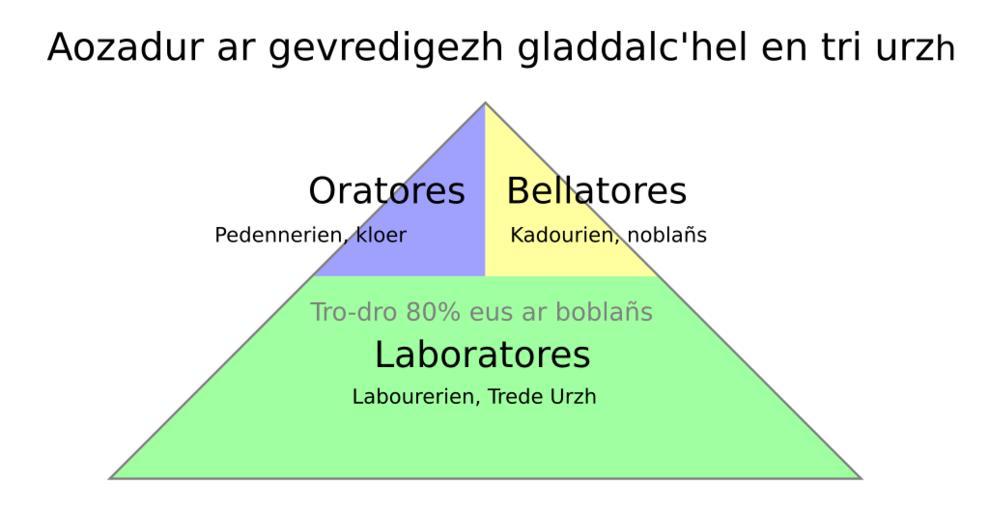 Aozadur ar gevredigezh gladdalc'hel en tri urzh

Oratores
Pedennerien, kloer

Bellatores
Kadourien, noblañs

Tro-dro 80% eus ar boblañs

Laboratores
Labourerien, Trede Urzh